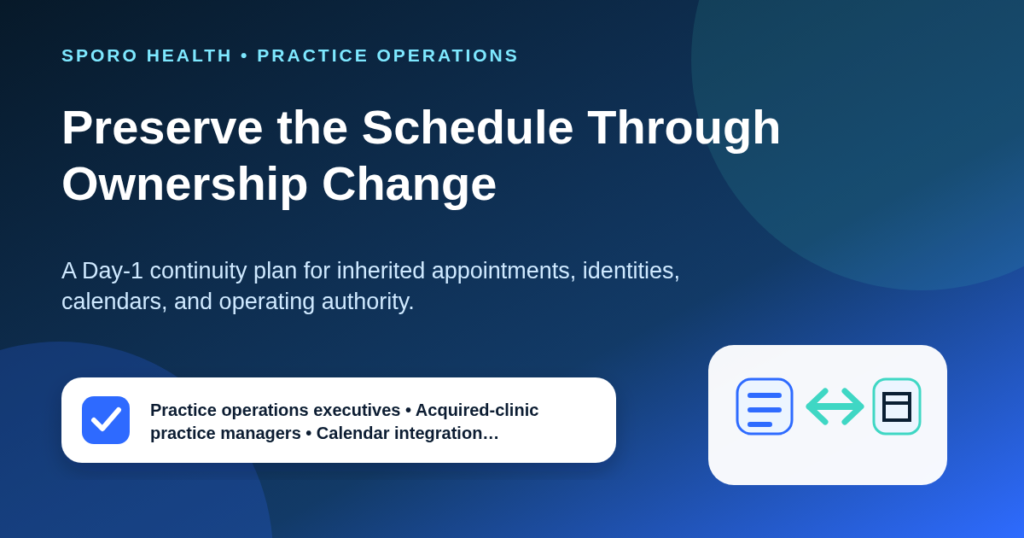 SPORO HEALTH • PRACTICE OPERATIONS

Preserve the Schedule Through Ownership Change

A Day-1 continuity plan for inherited appointments, identities, calendars, and operating authority.

Practice operations executives • Acquired-clinic practice managers • Calendar integration…